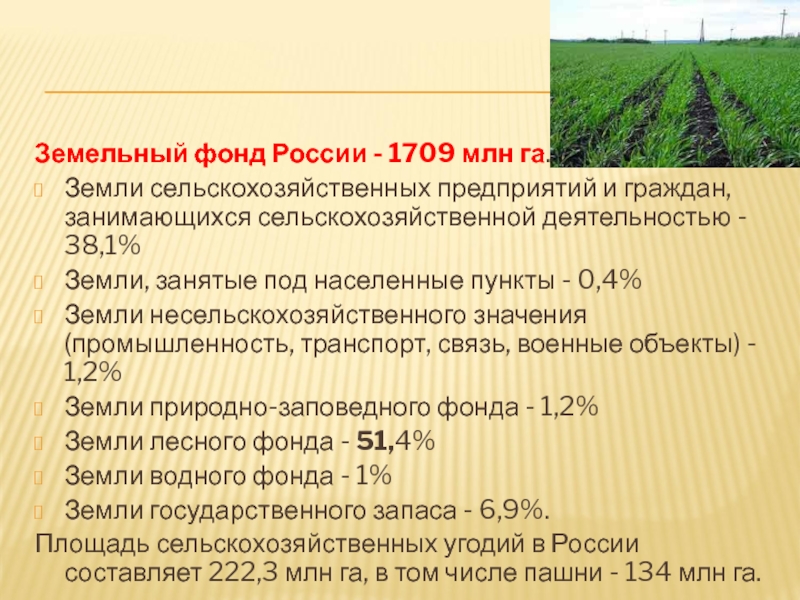 Земельный фонд России - 1709 млн га.

Земли сельскохозяйственных предприятий и граждан, занимающихся сельскохозяйственной деятельностью - 38,1%

Земли, занятые под населенные пункты - 0,4%

Земли несельскохозяйственного значения (промышленность, транспорт, связь, военные объекты) - 1,2%

Земли природно-заповедного фонда - 1,2%

Земли лесного фонда - 51,4%

Земли водного фонда - 1%

Земли государственного запаса - 6,9%.

Площадь сельскохозяйственных угодий в России составляет 222,3 млн га, в том числе пашни - 134 млн га.